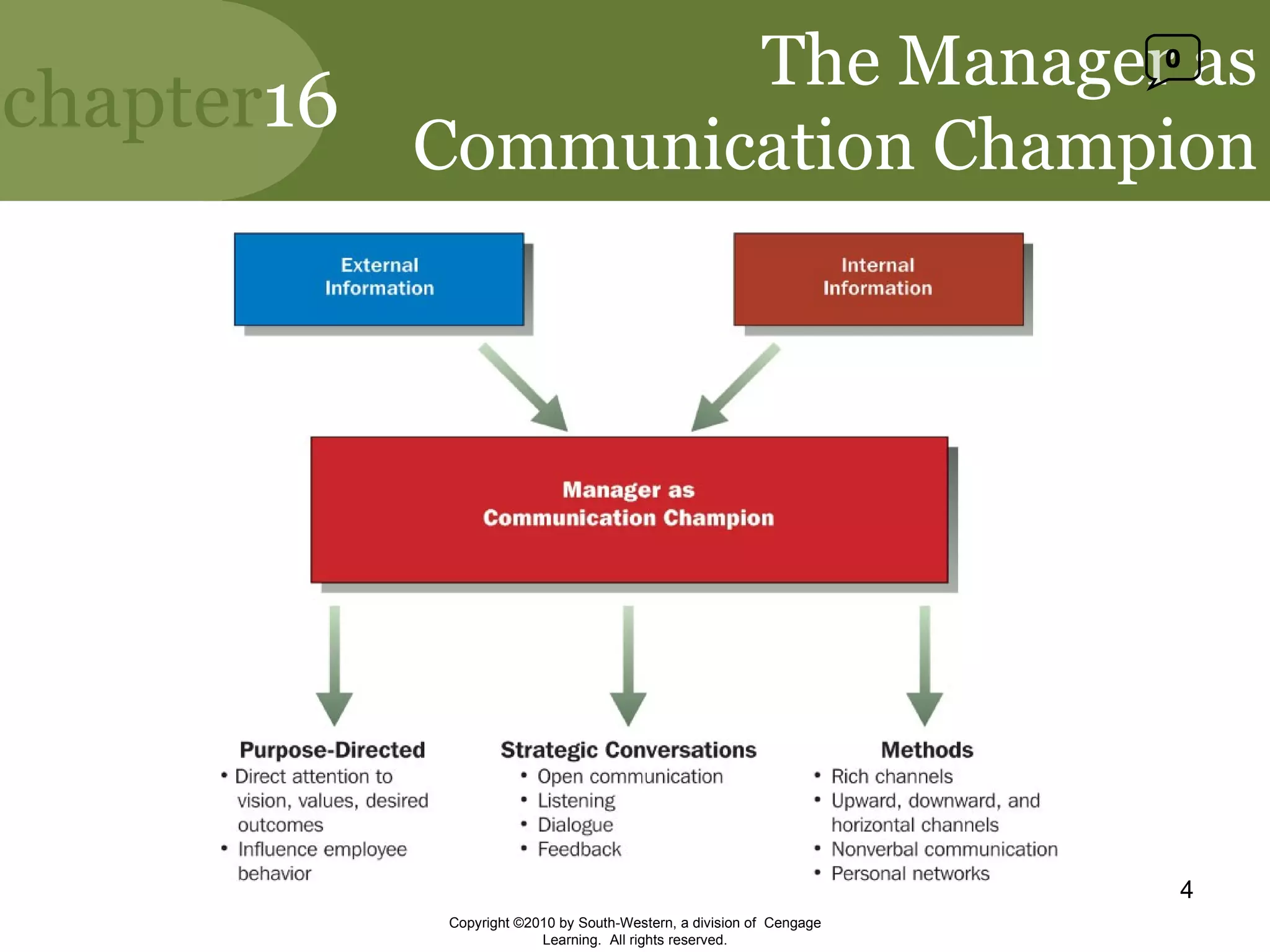 chapter16

The Manager as Communication Champion

0

External Information

Internal Information

Manager as Communication Champion

Purpose-Directed
• Direct attention to vision, values, desired outcomes
• Influence employee behavior

Strategic Conversations
• Open communication
• Listening
• Dialogue
• Feedback

Methods
• Rich channels
• Upward, downward, and horizontal channels
• Nonverbal communication
• Personal networks

4

Copyright ©2010 by South-Western, a division of Cengage Learning. All rights reserved.